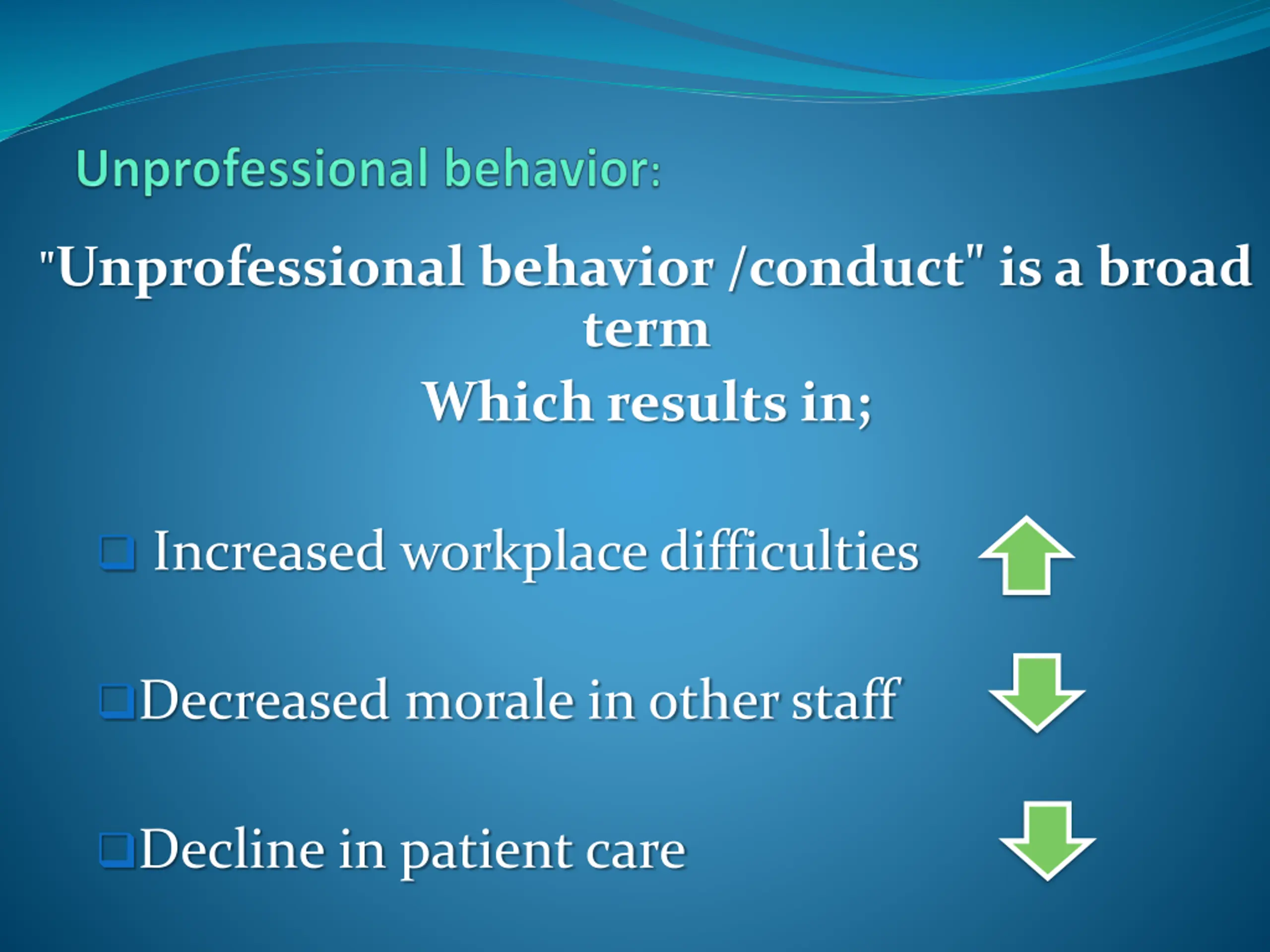 Unprofessional behavior:

"Unprofessional behavior /conduct" is a broad term

Which results in;

❑ Increased workplace difficulties

❑Decreased morale in other staff

❑Decline in patient care